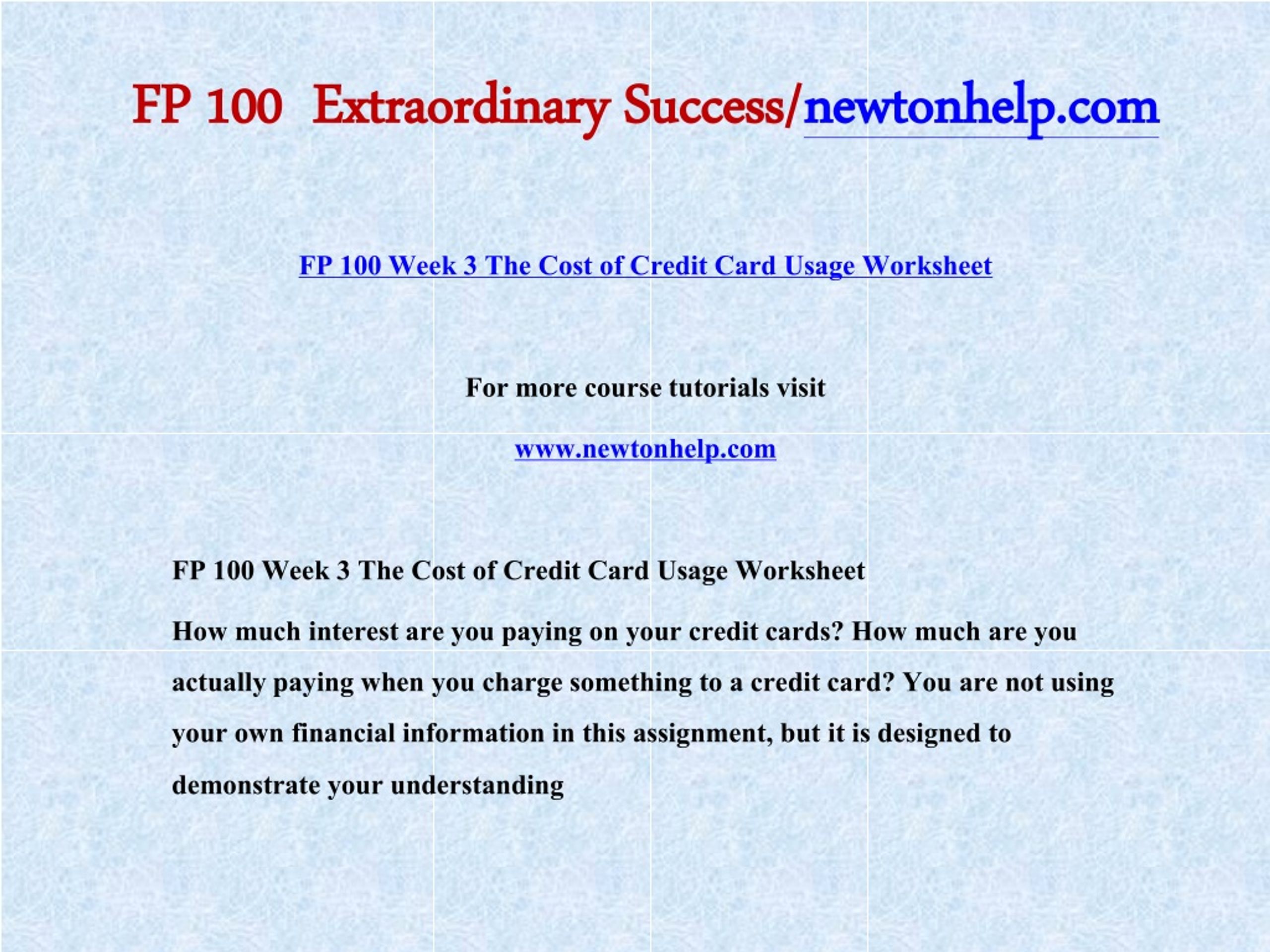 FP 100 Extraordinary Success/newtonhelp.com

FP 100 Week 3 The Cost of Credit Card Usage Worksheet

For more course tutorials visit

www.newtonhelp.com

FP 100 Week 3 The Cost of Credit Card Usage Worksheet

How much interest are you paying on your credit cards? How much are you actually paying when you charge something to a credit card? You are not using your own financial information in this assignment, but it is designed to demonstrate your understanding